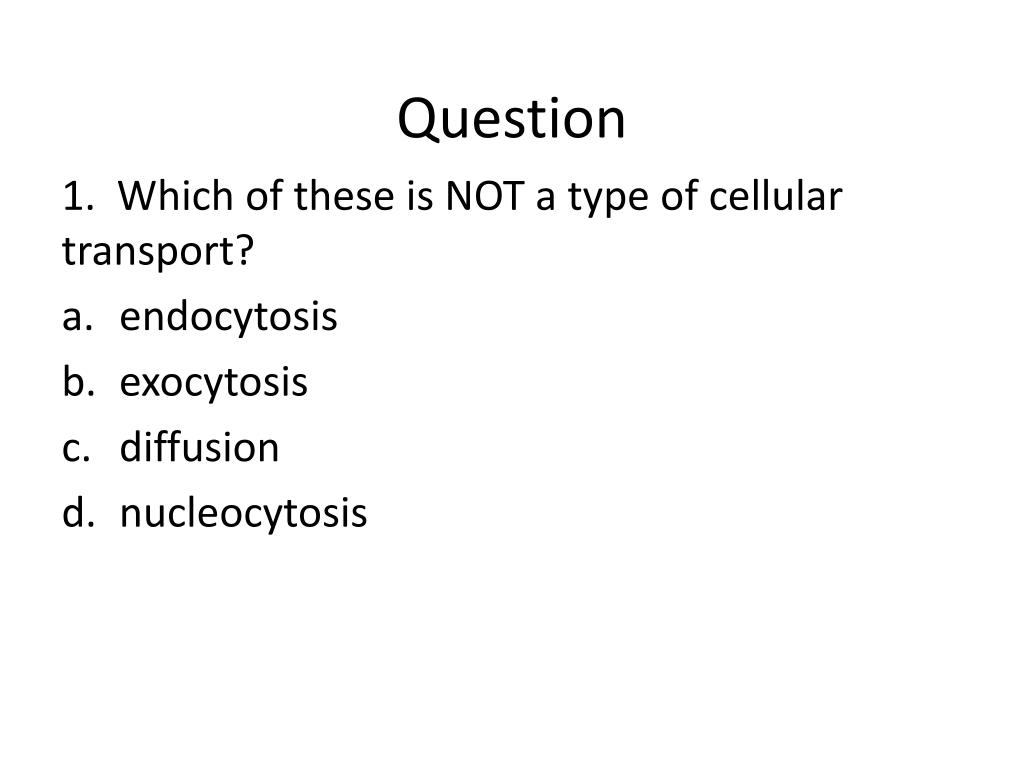 Question

1. Which of these is NOT a type of cellular transport?

a. endocytosis
b. exocytosis
c. diffusion
d. nucleocytosis